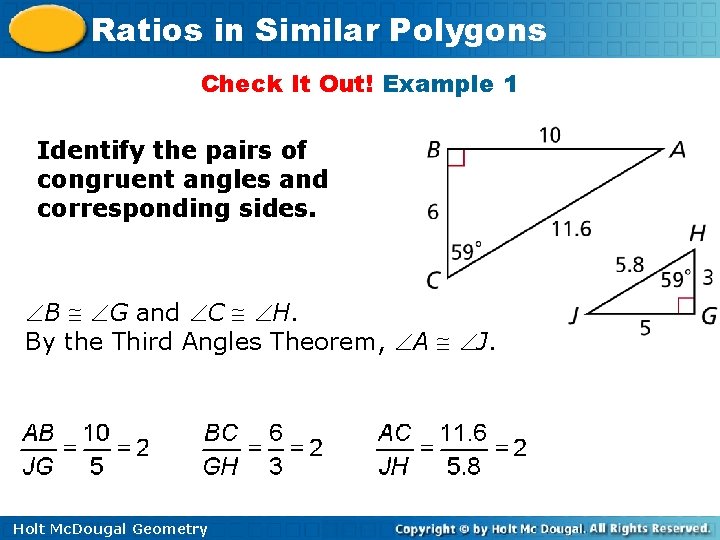 Ratios in Similar Polygons

Check It Out! Example 1

Identify the pairs of congruent angles and corresponding sides.

B
10
A
6
11.6
59°
C
H
5.8
59°
3
J
5
G

$\angle B \cong \angle G$ and $\angle C \cong \angle H$.
By the Third Angles Theorem, $\angle A \cong \angle J$.

$\frac{AB}{JG} = \frac{10}{5} = 2$ $\frac{BC}{GH} = \frac{6}{3} = 2$ $\frac{AC}{JH} = \frac{11.6}{5.8} = 2$

Holt McDougal Geometry
Copyright © by Holt Mc Dougal. All Rights Reserved.